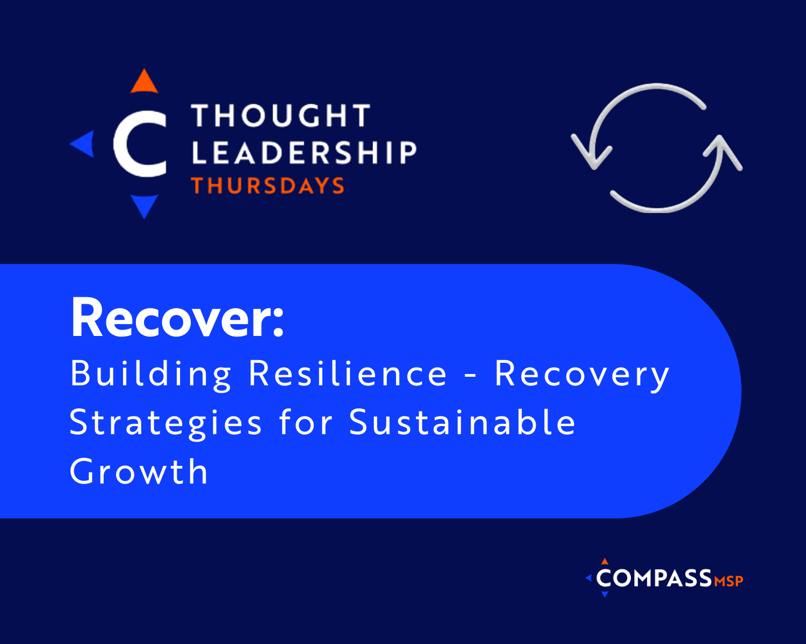 C THOUGHT LEADERSHIP THURSDAYS

Recover:
Building Resilience - Recovery Strategies for Sustainable Growth

COMPASS MSP